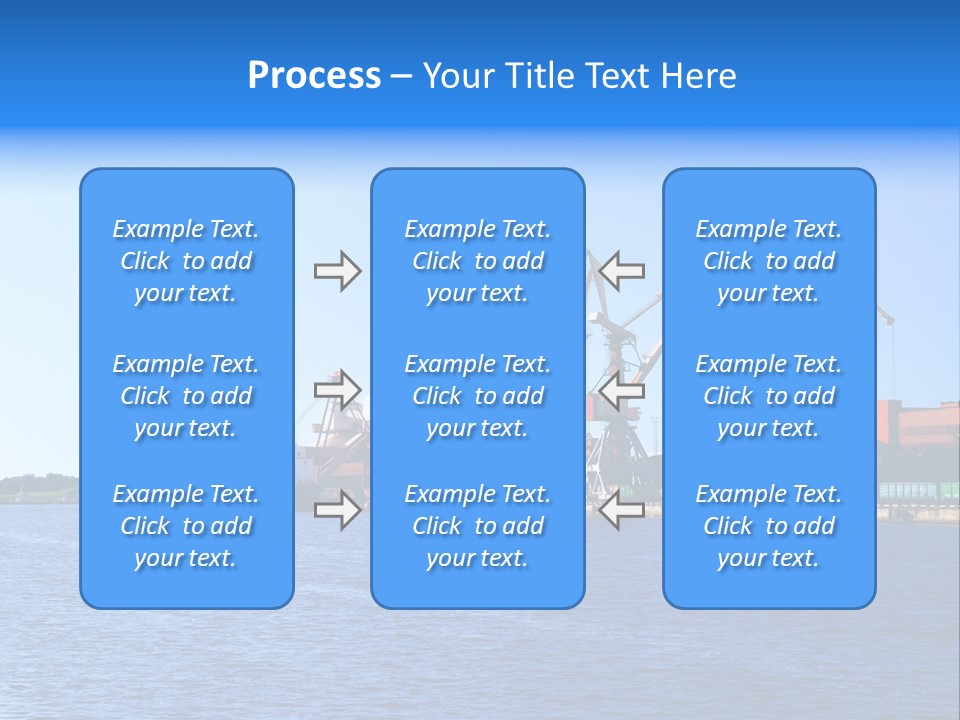 Process – Your Title Text Here

Example Text. Click to add your text.

Example Text. Click to add your text.

Example Text. Click to add your text.

Example Text. Click to add your text.

Example Text. Click to add your text.

Example Text. Click to add your text.

Example Text. Click to add your text.

Example Text. Click to add your text.

Example Text. Click to add your text.